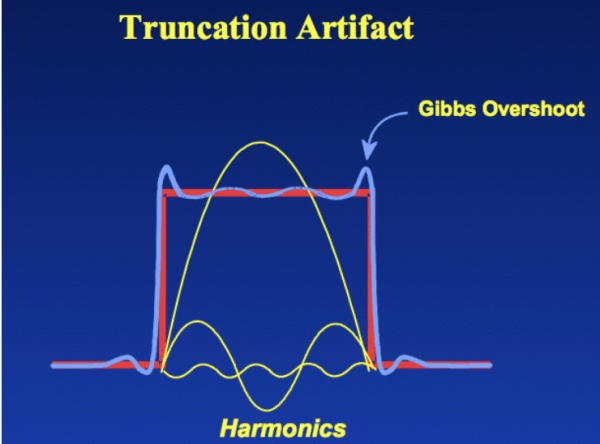 Truncation Artifact

Gibbs Overshoot

Harmonics